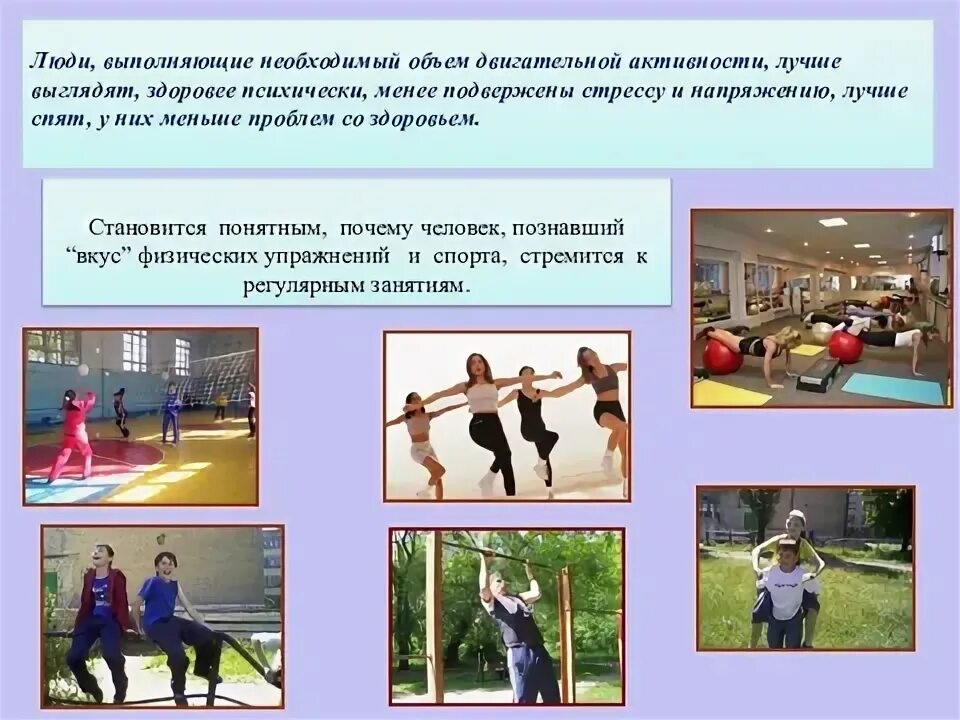 Люди, выполняющие необходимый объем двигательной активности, лучше выглядят, здоровее психически, менее подвержены стрессу и напряжению, лучше спят, у них меньше проблем со здоровьем.

Становится понятным, почему человек, познавший “вкус” физических упражнений и спорта, стремится к регулярным занятиям.